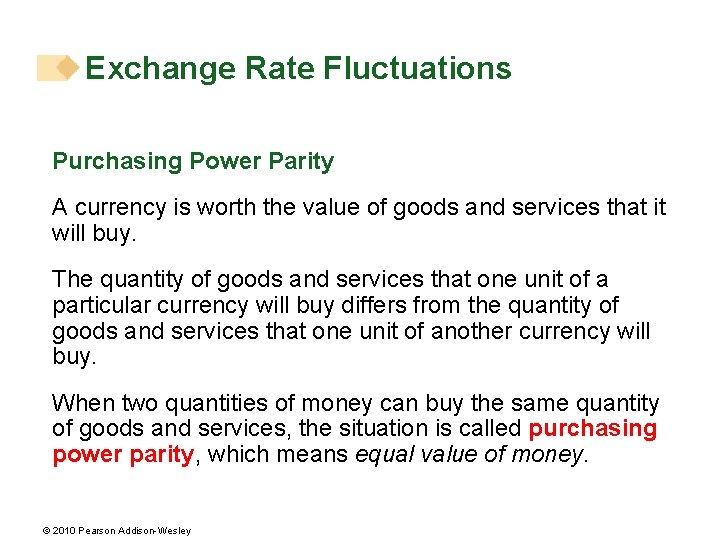 Exchange Rate Fluctuations

Purchasing Power Parity

A currency is worth the value of goods and services that it will buy.

The quantity of goods and services that one unit of a particular currency will buy differs from the quantity of goods and services that one unit of another currency will buy.

When two quantities of money can buy the same quantity of goods and services, the situation is called purchasing power parity, which means equal value of money.

© 2010 Pearson Addison-Wesley